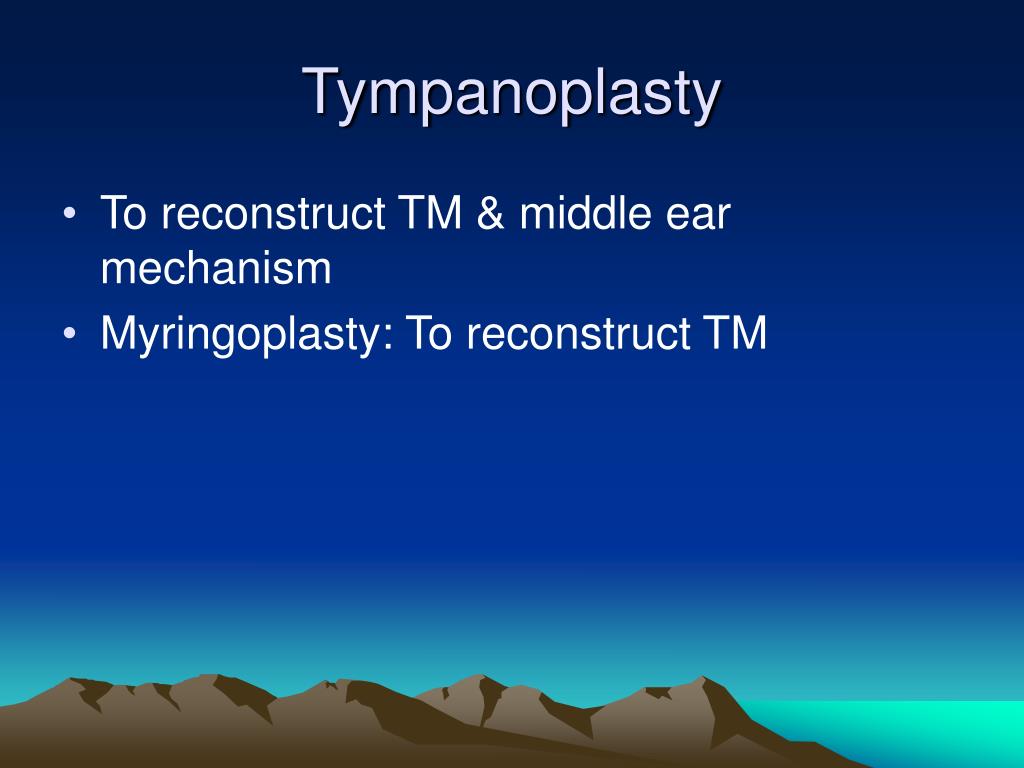 Tympanoplasty

• To reconstruct TM & middle ear mechanism
• Myringoplasty: To reconstruct TM